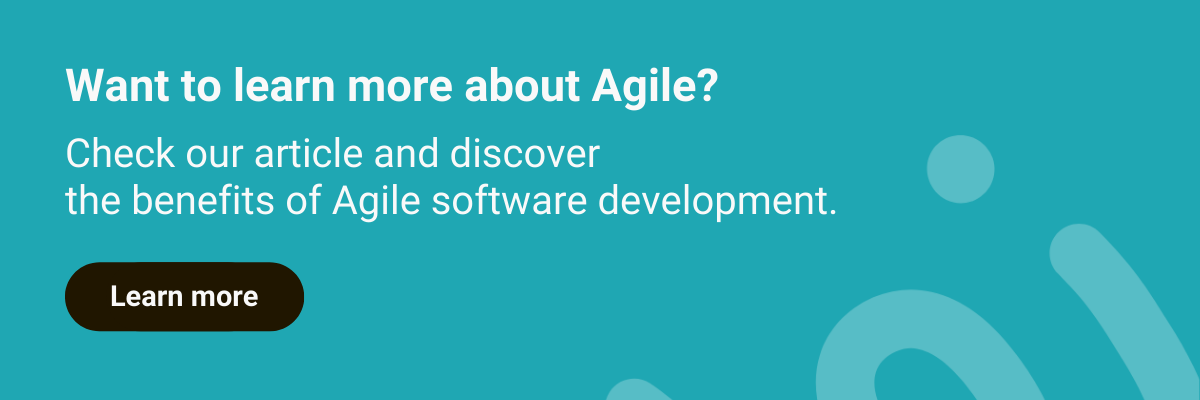 Want to learn more about Agile?

Check our article and discover the benefits of Agile software development.

Learn more